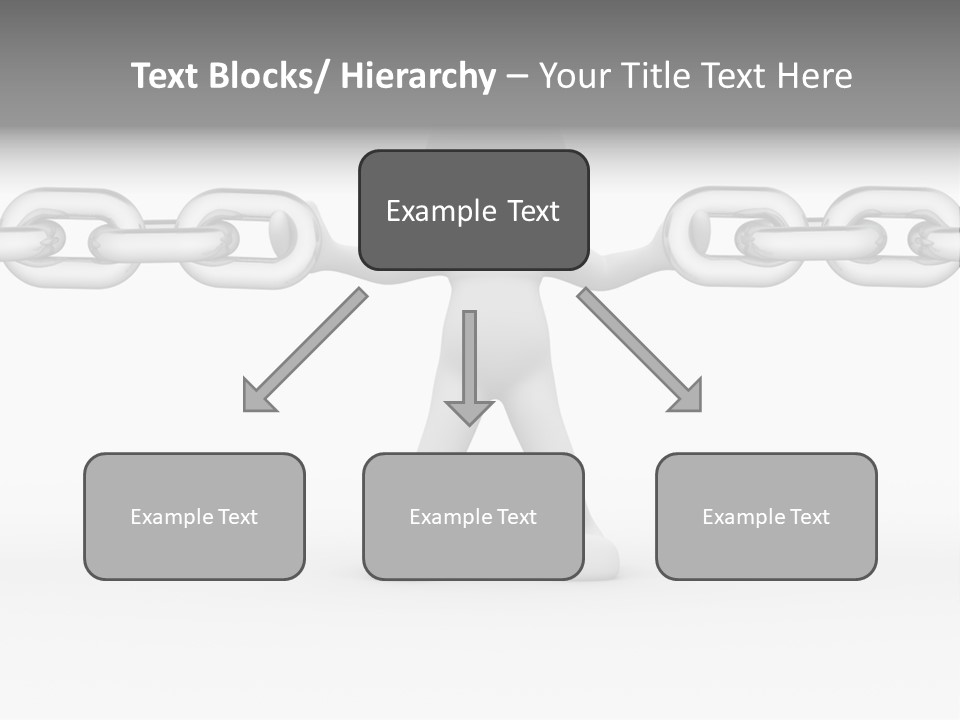 Text Blocks/ Hierarchy – Your Title Text Here

Example Text

Example Text

Example Text

Example Text